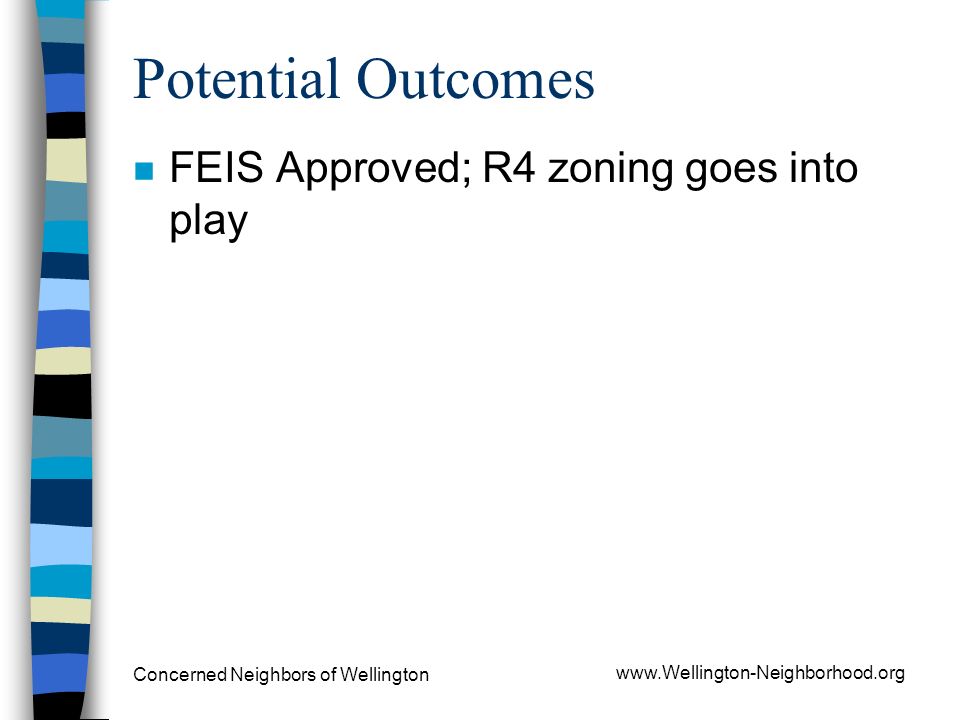 Potential Outcomes

FEIS Approved; R4 zoning goes into play

Concerned Neighbors of Wellington

www.Wellington-Neighborhood.org